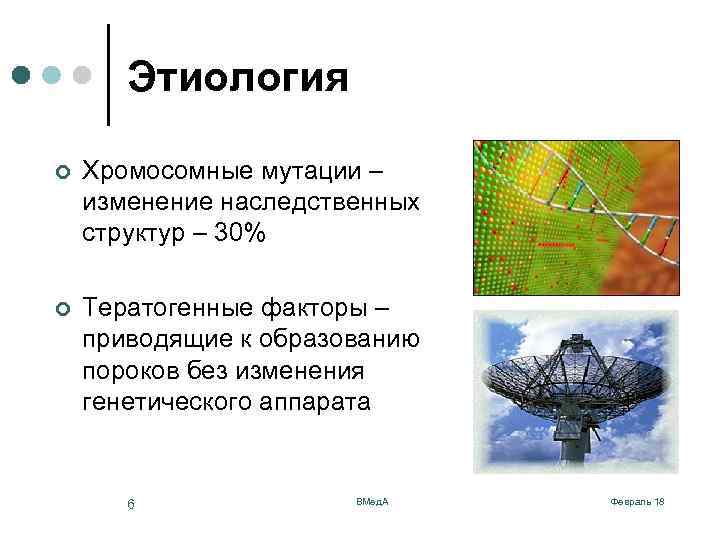 Этиология

Хромосомные мутации – изменение наследственных структур – 30%

Тератогенные факторы – приводящие к образованию пороков без изменения генетического аппарата

6

ВМедА

Февраль 18